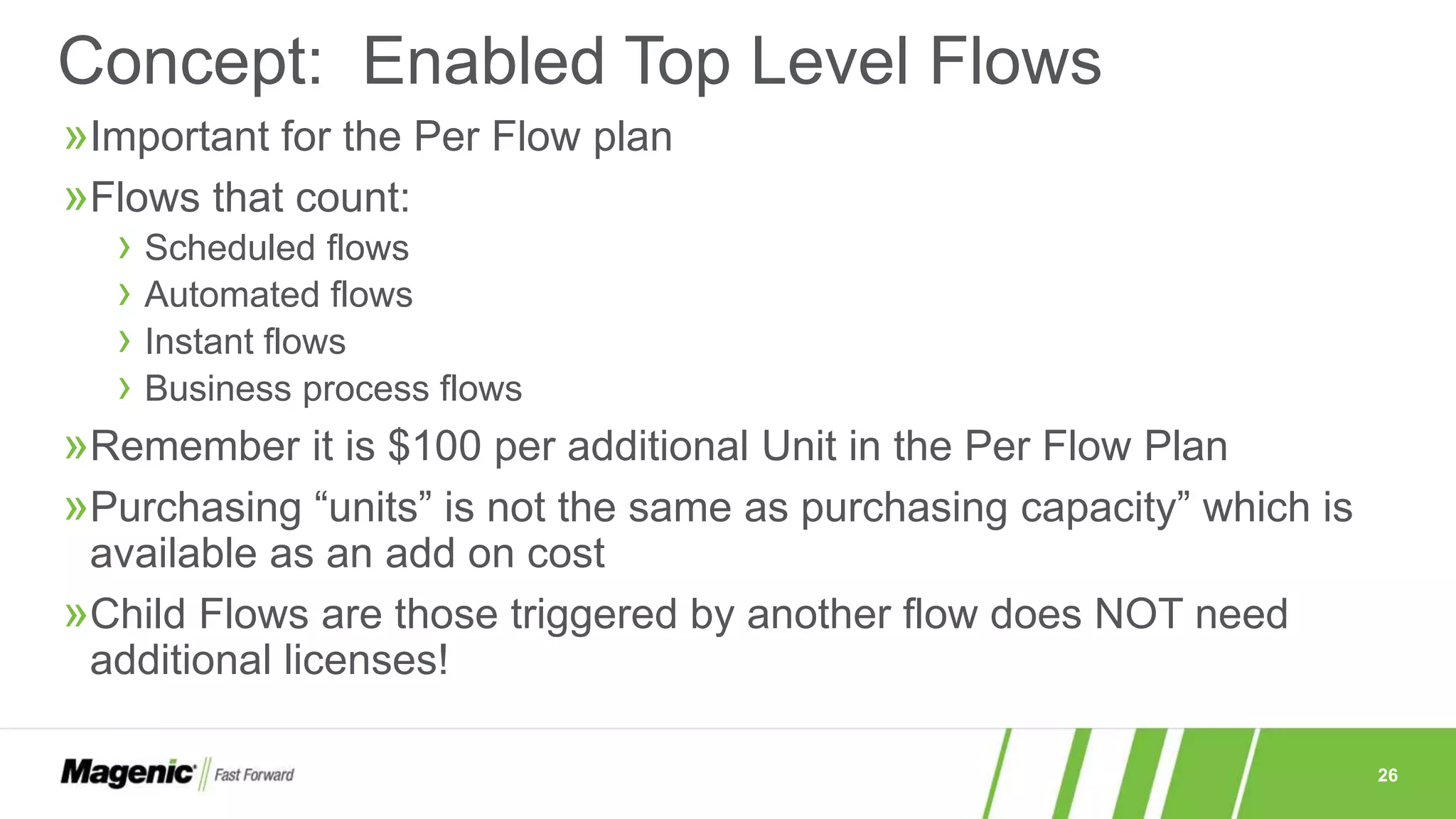 Concept: Enabled Top Level Flows

»Important for the Per Flow plan

»Flows that count:

› Scheduled flows

› Automated flows

› Instant flows

› Business process flows

»Remember it is \$100 per additional Unit in the Per Flow Plan

»Purchasing “units” is not the same as purchasing capacity” which is available as an add on cost

»Child Flows are those triggered by another flow does NOT need additional licenses!

Magenic Fast Forward

26